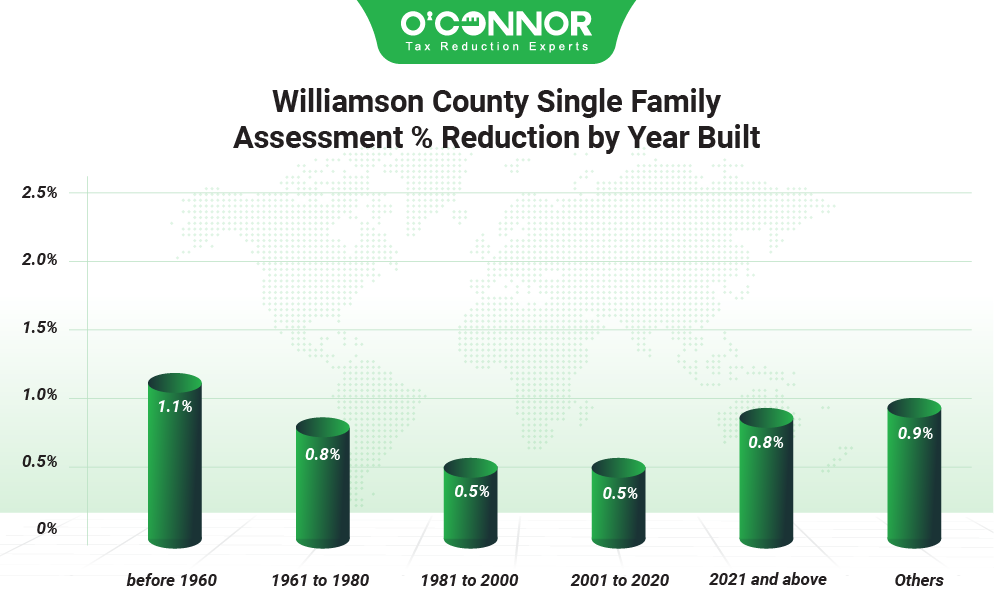 O'CONNOR
Tax Reduction Experts

Williamson County Single Family Assessment % Reduction by Year Built

2.5%
2.0%
1.5%
1.0%
0.5%
0%

1.1%
0.8%
0.5%
0.5%
0.8%
0.9%

before 1960
1961 to 1980
1981 to 2000
2001 to 2020
2021 and above
Others